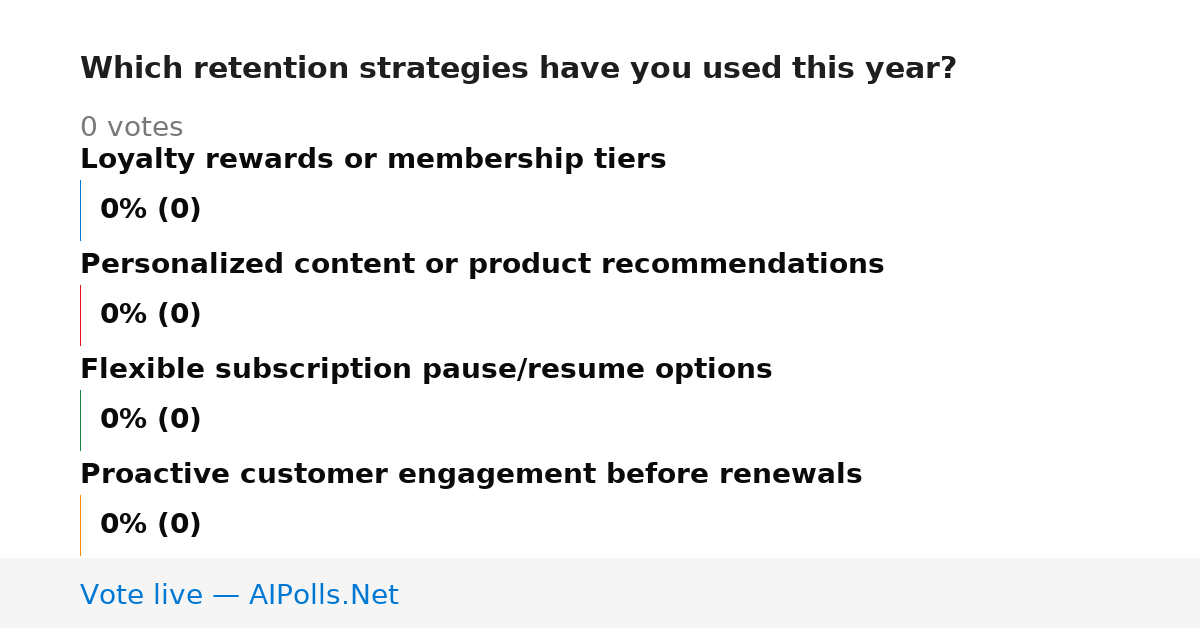 Which retention strategies have you used this year?

0 votes

Loyalty rewards or membership tiers

0% (0)

Personalized content or product recommendations

0% (0)

Flexible subscription pause/resume options

0% (0)

Proactive customer engagement before renewals

0% (0)

Vote live — AIPolls.Net